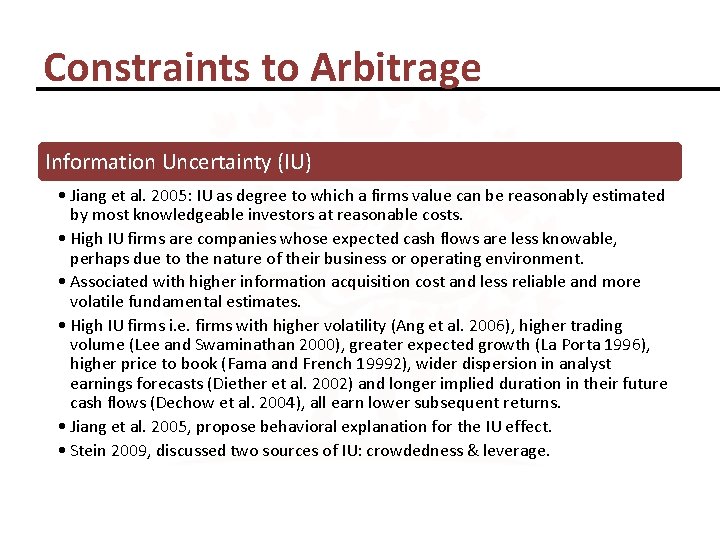 Constraints to Arbitrage

Information Uncertainty (IU)

• Jiang et al. 2005: IU as degree to which a firms value can be reasonably estimated by most knowledgeable investors at reasonable costs.
• High IU firms are companies whose expected cash flows are less knowable, perhaps due to the nature of their business or operating environment.
• Associated with higher information acquisition cost and less reliable and more volatile fundamental estimates.
• High IU firms i.e. firms with higher volatility (Ang et al. 2006), higher trading volume (Lee and Swaminathan 2000), greater expected growth (La Porta 1996), higher price to book (Fama and French 19992), wider dispersion in analyst earnings forecasts (Diether et al. 2002) and longer implied duration in their future cash flows (Dechow et al. 2004), all earn lower subsequent returns.
• Jiang et al. 2005, propose behavioral explanation for the IU effect.
• Stein 2009, discussed two sources of IU: crowdedness & leverage.